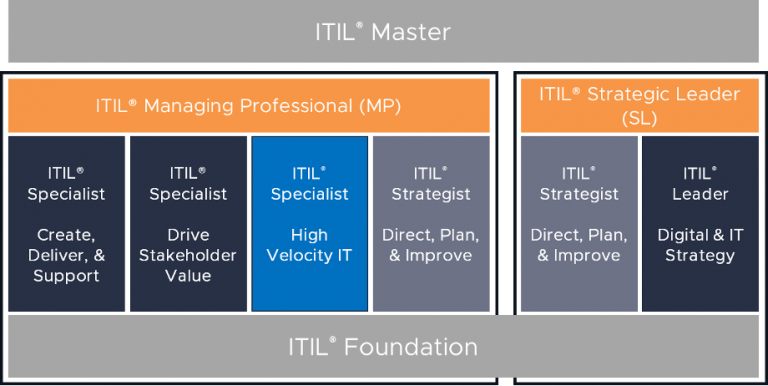 ITIL® Master

ITIL® Managing Professional (MP)

ITIL® Specialist

Create, Deliver, & Support

ITIL® Specialist

Drive Stakeholder Value

ITIL® Specialist

High Velocity IT

ITIL® Strategist

Direct, Plan, & Improve

ITIL® Strategic Leader (SL)

ITIL® Strategist

Direct, Plan, & Improve

ITIL® Leader

Digital & IT Strategy

ITIL® Foundation